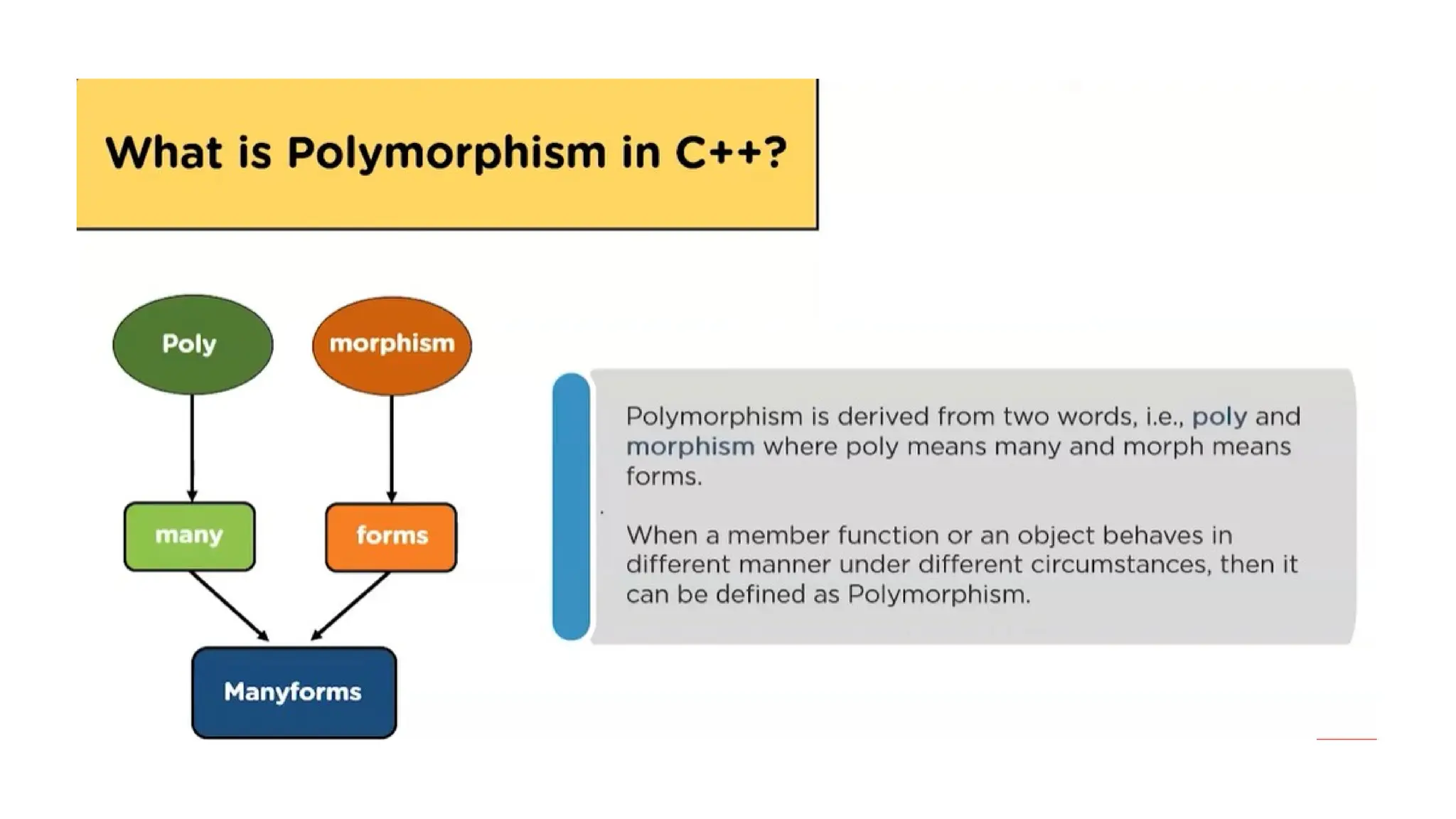 What is Polymorphism in C++?

Poly

morphism

many

forms

Manyforms

Polymorphism is derived from two words, i.e., poly and morphism where poly means many and morph means forms.

When a member function or an object behaves in different manner under different circumstances, then it can be defined as Polymorphism.